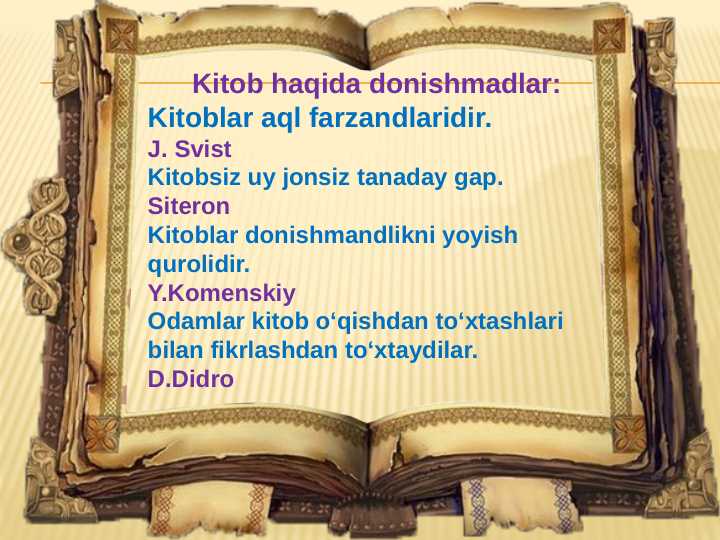 Kitob haqida donishmadlar:
Kitoblar aql farzandlaridir.
J. Svist
Kitobsiz uy jonsiz tanaday gap.
Siteron
Kitoblar donishmandlikni yoyish qurolidir.
Y.Komenskiy
Odamlar kitob o‘qishdan to‘xtashlari bilan fikrlashdan to‘xtaydilar.
D.Didro